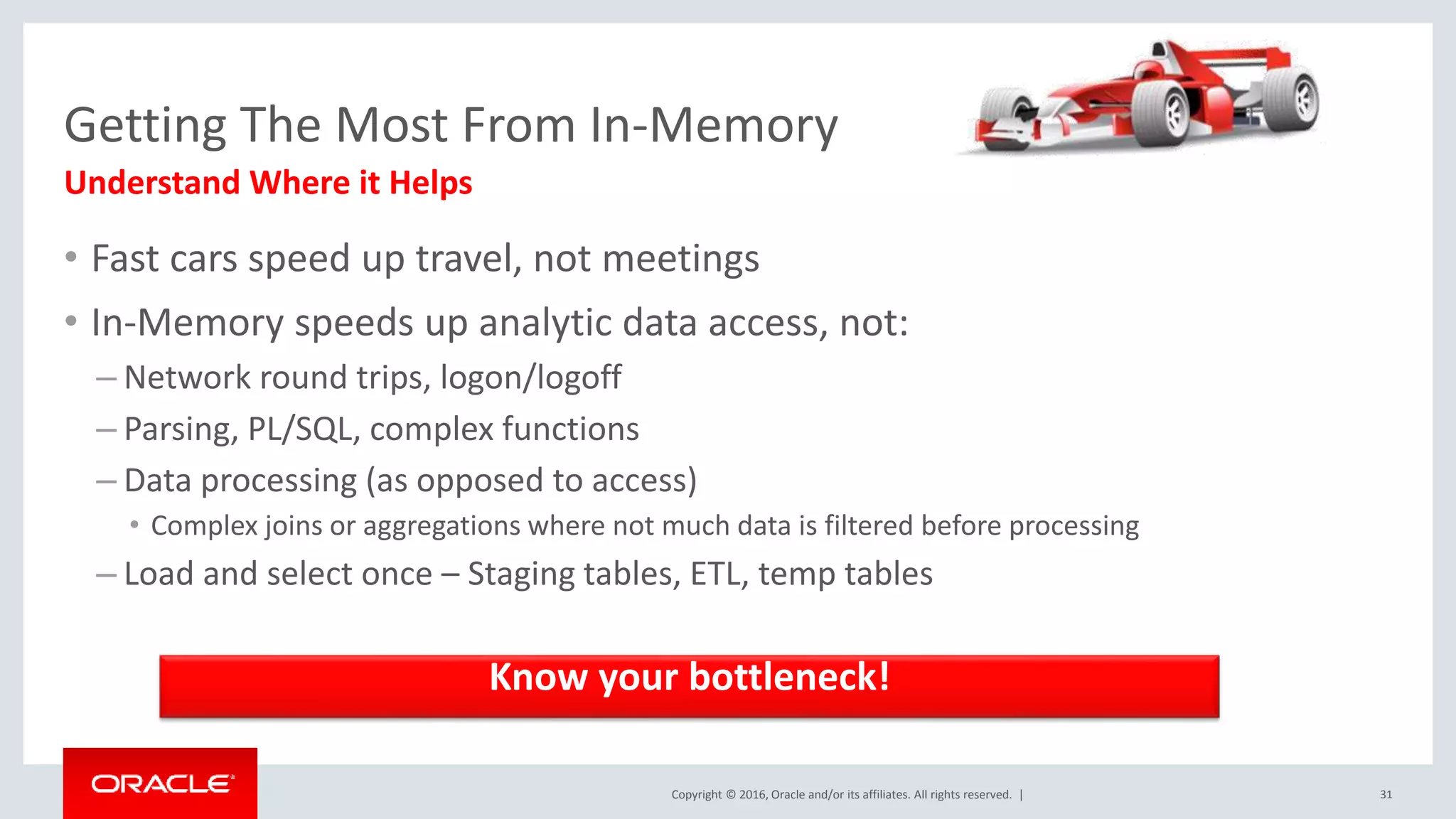 Getting The Most From In-Memory

Understand Where it Helps

• Fast cars speed up travel, not meetings

• In-Memory speeds up analytic data access, not:

– Network round trips, logon/logoff

– Parsing, PL/SQL, complex functions

– Data processing (as opposed to access)

• Complex joins or aggregations where not much data is filtered before processing

– Load and select once – Staging tables, ETL, temp tables

Know your bottleneck!

ORACLE

Copyright © 2016, Oracle and/or its affiliates. All rights reserved. |

31